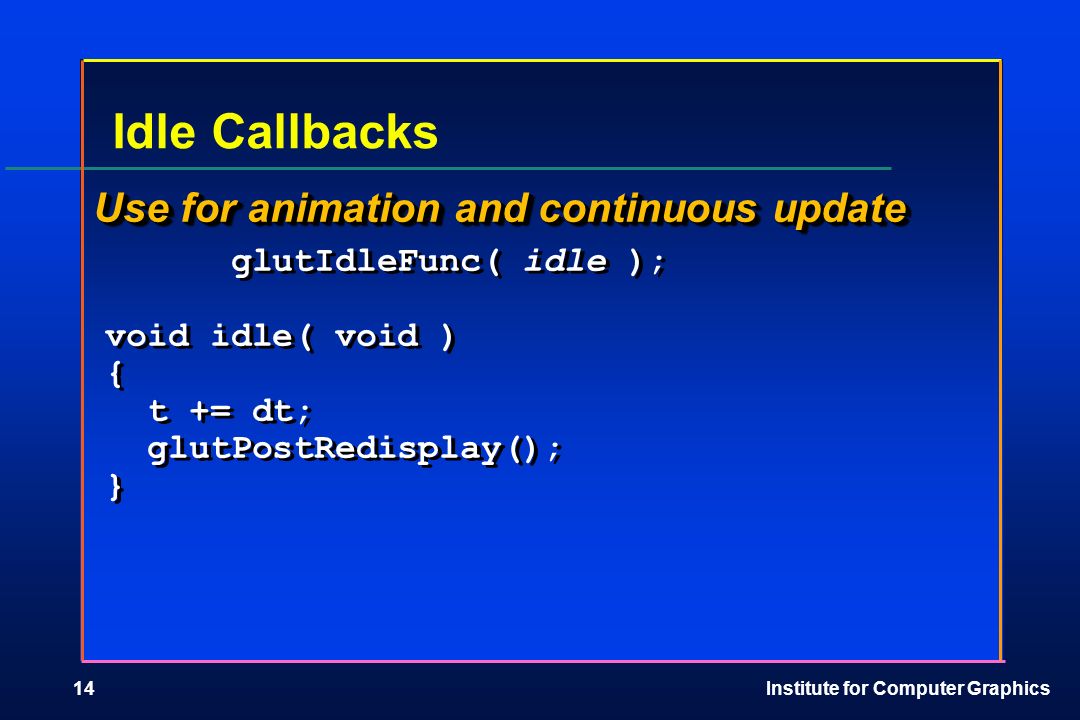 Idle Callbacks

Use for animation and continuous update

glutIdleFunc( idle );

void idle( void )
{
t += dt;
glutPostRedisplay();
}

14

Institute for Computer Graphics